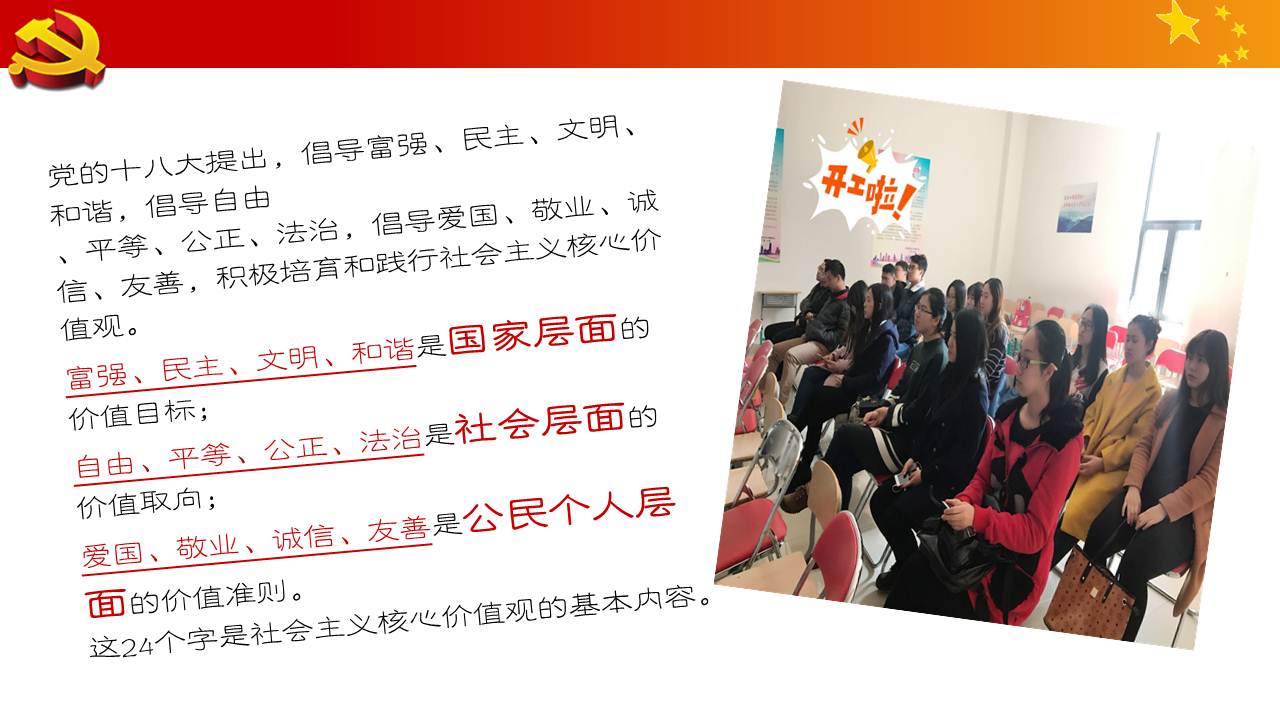 党的十八大提出，倡导富强、民主、文明、和谐，倡导自由、平等、公正、法治，倡导爱国、敬业、诚信、友善，积极培育和践行社会主义核心价值观。

富强、民主、文明、和谐是国家层面的价值目标；

自由、平等、公正、法治是社会层面的价值取向；

爱国、敬业、诚信、友善是公民个人层面的价值准则。

这24个字是社会主义核心价值观的基本内容。

开工啦！